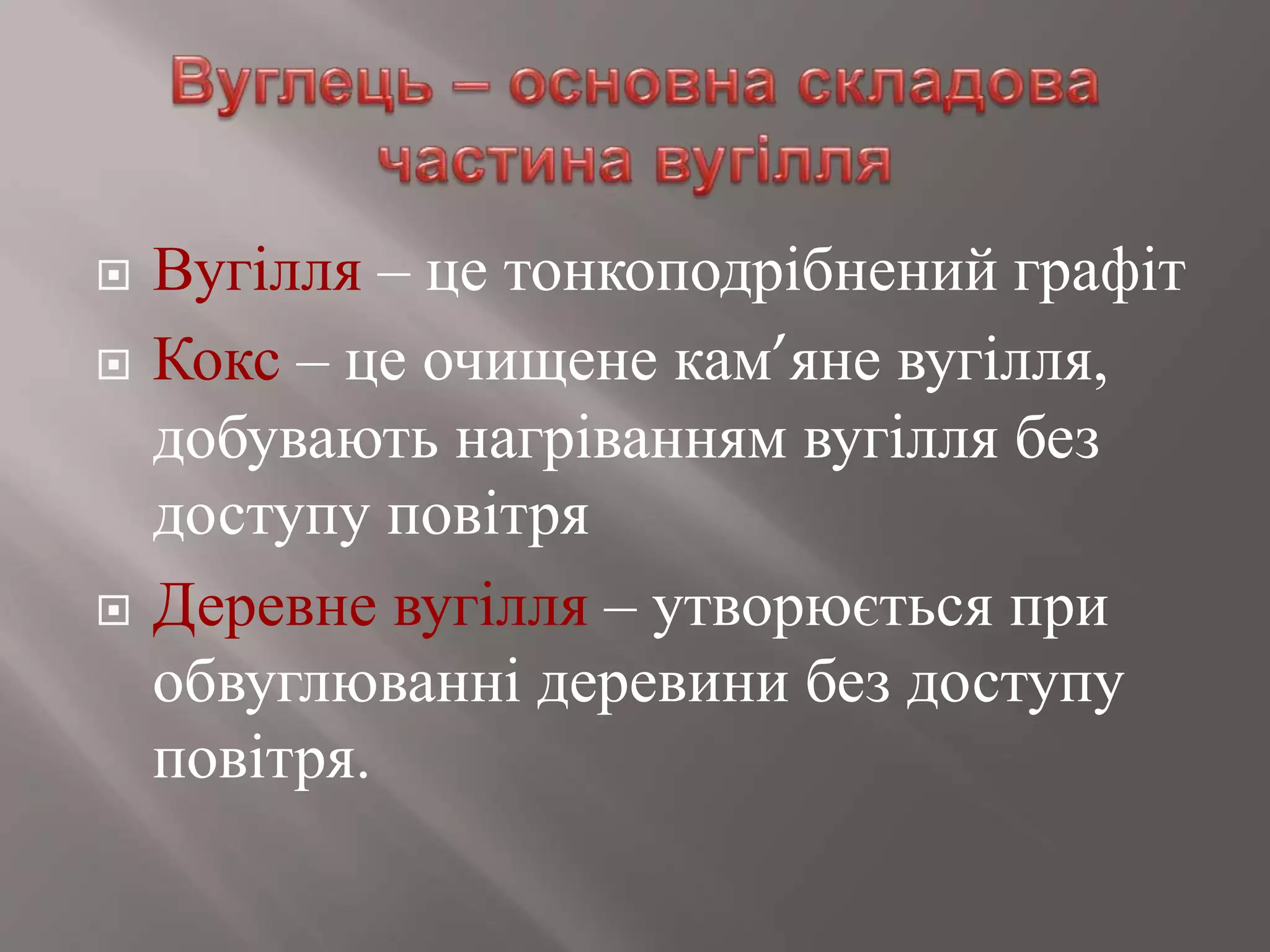 Вуглець – основна складова частина вугілля

Вугілля – це тонкоподрібнений графіт

Кокс – це очищене кам′яне вугілля, добувають нагріванням вугілля без доступу повітря

Деревне вугілля – утворюється при обвуглюванні деревини без доступу повітря.